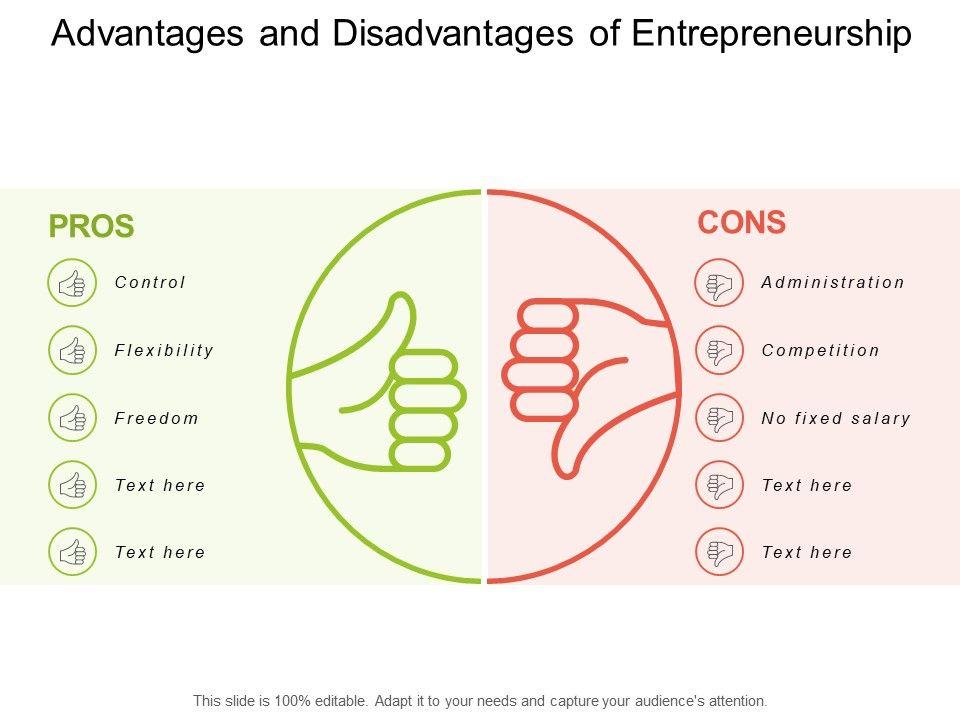 Advantages and Disadvantages of Entrepreneurship

PROS

Control

Flexibility

Freedom

Text here

Text here

CONS

Administration

Competition

No fixed salary

Text here

Text here

This slide is 100% editable. Adapt it to your needs and capture your audience's attention.